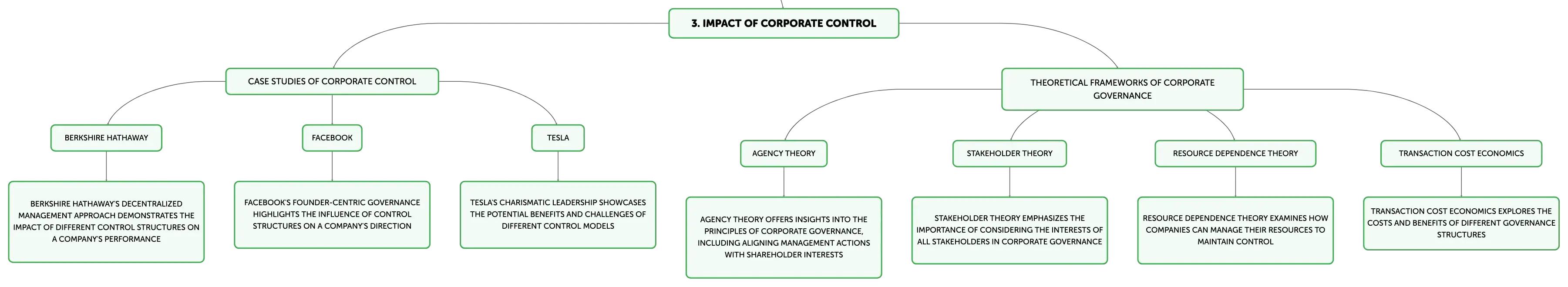 3. IMPACT OF CORPORATE CONTROL

CASE STUDIES OF CORPORATE CONTROL

BERKSHIRE HATHAWAY

BERKSHIRE HATHAWAY'S DECENTRALIZED MANAGEMENT APPROACH DEMONSTRATES THE IMPACT OF DIFFERENT CONTROL STRUCTURES ON A COMPANY'S PERFORMANCE

FACEBOOK

FACEBOOK'S FOUNDER-CENTRIC GOVERNANCE HIGHLIGHTS THE INFLUENCE OF CONTROL STRUCTURES ON A COMPANY'S DIRECTION

TESLA

TESLA'S CHARISMATIC LEADERSHIP SHOWCASES THE POTENTIAL BENEFITS AND CHALLENGES OF DIFFERENT CONTROL MODELS

THEORETICAL FRAMEWORKS OF CORPORATE GOVERNANCE

AGENCY THEORY

AGENCY THEORY OFFERS INSIGHTS INTO THE PRINCIPLES OF CORPORATE GOVERNANCE, INCLUDING ALIGNING MANAGEMENT ACTIONS WITH SHAREHOLDER INTERESTS

STAKEHOLDER THEORY

STAKEHOLDER THEORY EMPHASIZES THE IMPORTANCE OF CONSIDERING THE INTERESTS OF ALL STAKEHOLDERS IN CORPORATE GOVERNANCE

RESOURCE DEPENDENCE THEORY

RESOURCE DEPENDENCE THEORY EXAMINES HOW COMPANIES CAN MANAGE THEIR RESOURCES TO MAINTAIN CONTROL

TRANSACTION COST ECONOMICS

TRANSACTION COST ECONOMICS EXPLORES THE COSTS AND BENEFITS OF DIFFERENT GOVERNANCE STRUCTURES